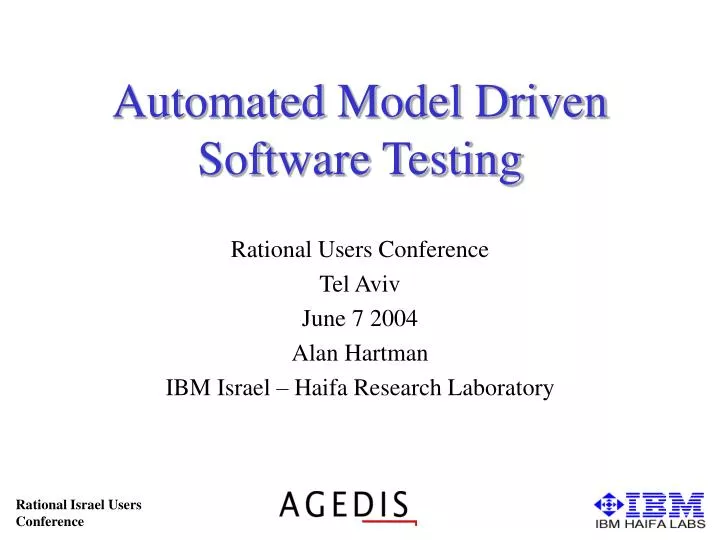 Automated Model Driven Software Testing

Rational Users Conference
Tel Aviv
June 7 2004
Alan Hartman
IBM Israel – Haifa Research Laboratory

Rational Israel Users Conference

AGEDIS

IBM
IBM HAIFA LABS